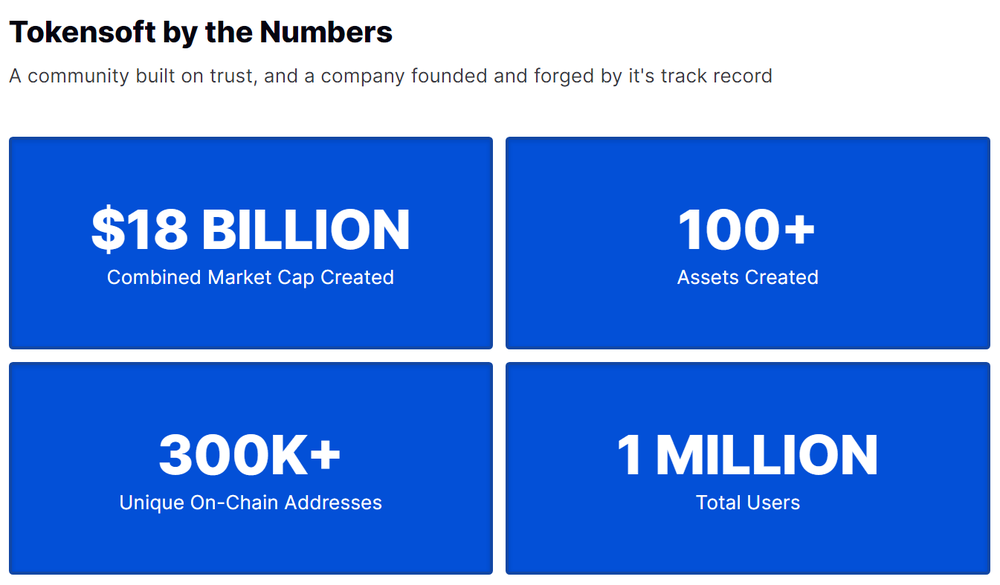 Tokensoft by the Numbers

A community built on trust, and a company founded and forged by it's track record

\$18 BILLION
Combined Market Cap Created

100+
Assets Created

300K+
Unique On-Chain Addresses

1 MILLION
Total Users